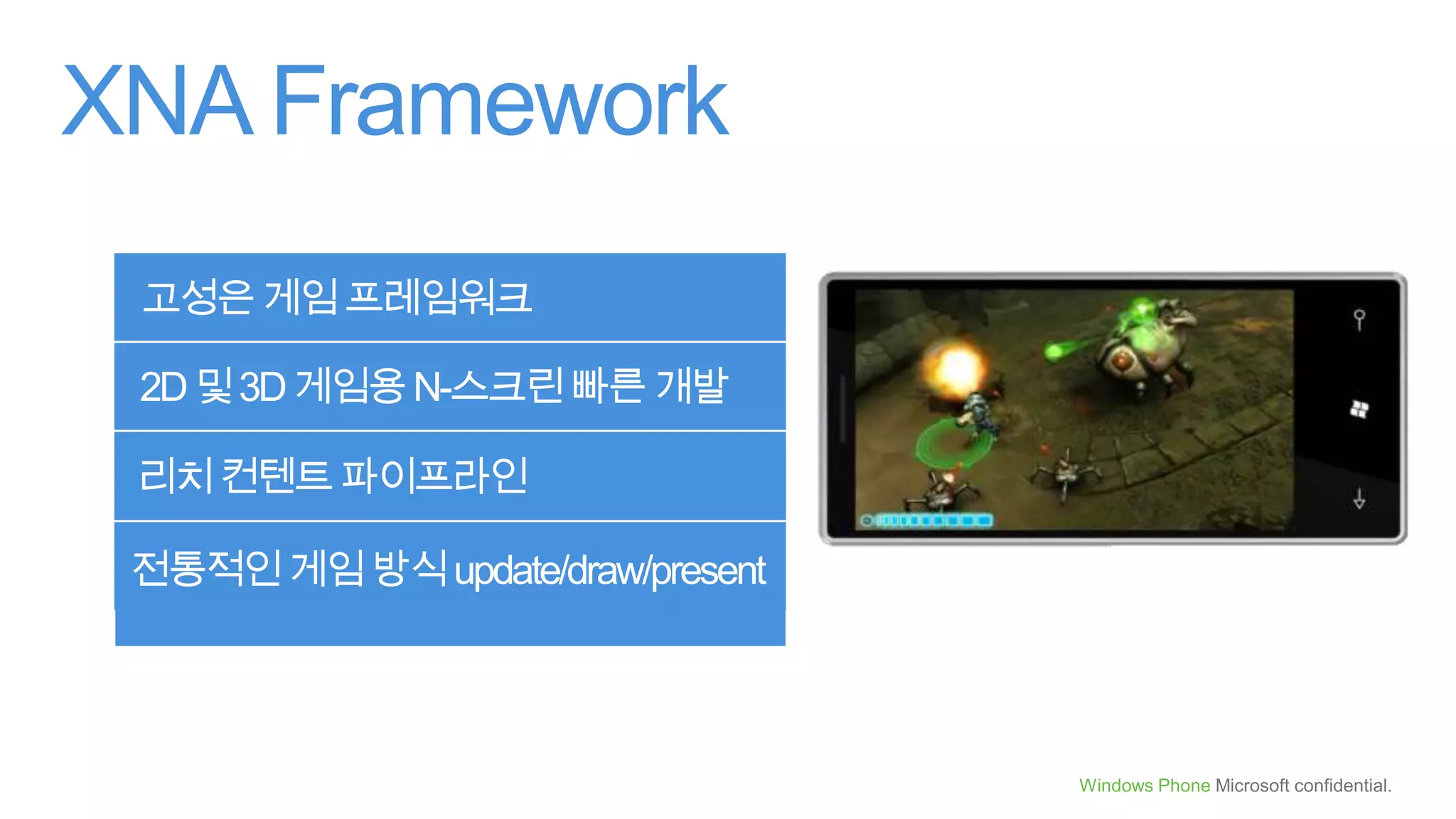 XNA Framework

고성은 게임 프레임워크

2D 및 3D 게임용 N-스크린 빠른 개발

리치 컨텐트 파이프라인

전통적인 게임 방식 update/draw/present

Windows Phone Microsoft confidential.